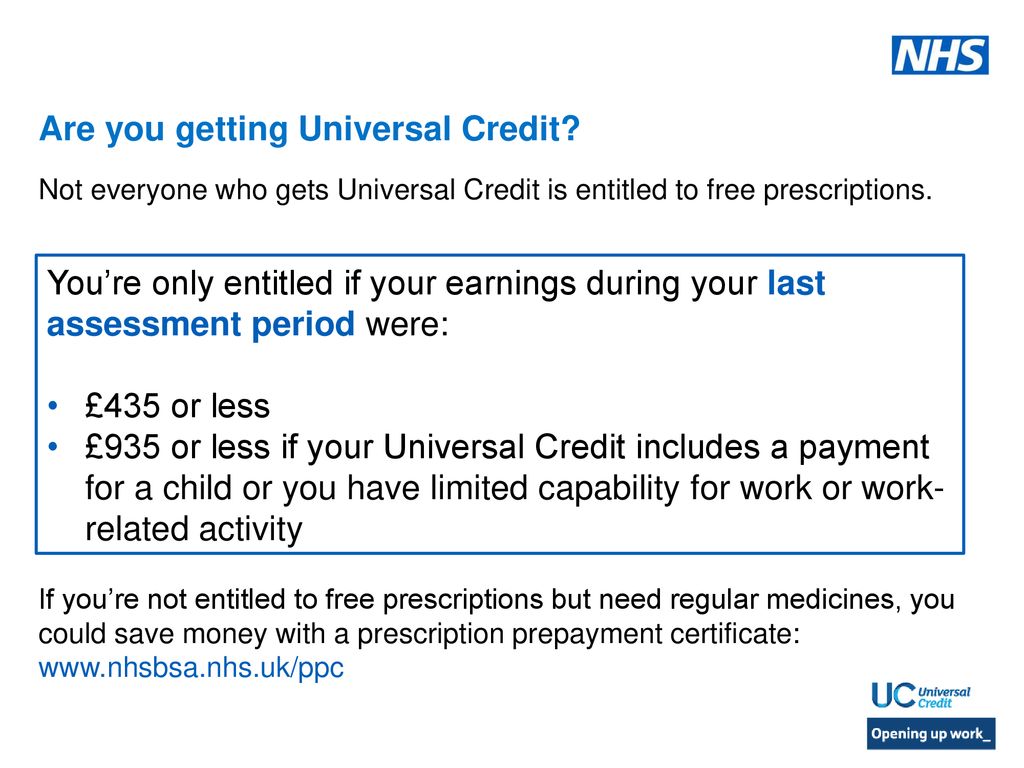 NHS

Are you getting Universal Credit?

Not everyone who gets Universal Credit is entitled to free prescriptions.

You're only entitled if your earnings during your last assessment period were:

• £435 or less
• £935 or less if your Universal Credit includes a payment for a child or you have limited capability for work or work-related activity

If you're not entitled to free prescriptions but need regular medicines, you could save money with a prescription prepayment certificate: www.nhsbsa.nhs.uk/ppc

UC Universal Credit

Opening up work_